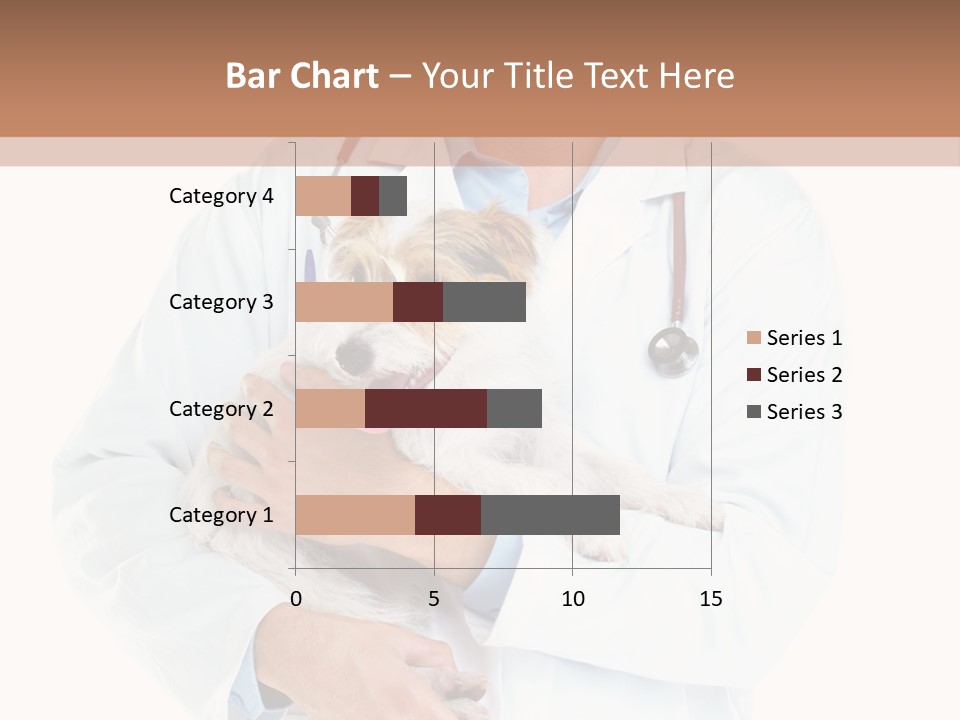 Bar Chart – Your Title Text Here

Category 4
Category 3
Category 2
Category 1

0
5
10
15

Series 1
Series 2
Series 3